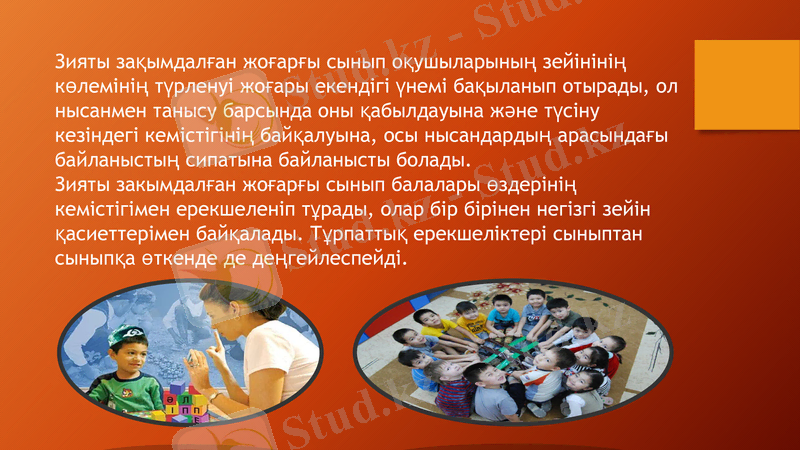 Зияты зақымдалған жоғарғы сынып оқушыларының зейінінің көлемінің түрленуі жоғары екендігі үнемі бақыланып отырады, ол нысанмен танысу барсында оны қабылдауына және түсіну кезіндегі кемістігінің байқалуына, осы нысандардың арасындағы байланыстың сипатына байланысты болады.
Зияты закымдалған жоғарғы сынып балалары өздерінің кемістігімен ерекшеленіп тұрады, олар бір бірінен негізгі зейін қасиеттерімен байқалады. Тұрпаттық ерекшеліктері сыныптан сыныпқа өткенде де деңгейлеспейді.

Stud.kz - Stud.kz
Stud.kz - Stud.kz
Stud.kz